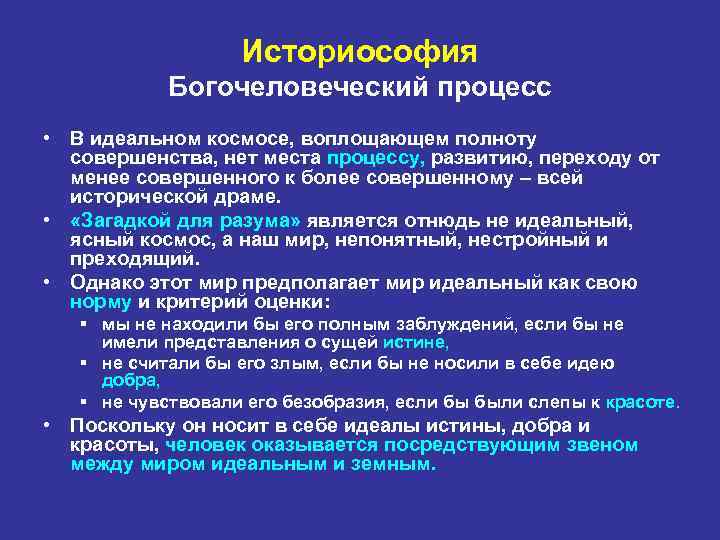 Историософия
Богочеловеческий процесс

• В идеальном космосе, воплощающем полноту совершенства, нет места процессу, развитию, переходу от менее совершенного к более совершенному – всей исторической драме.
• «Загадкой для разума» является отнюдь не идеальный, ясный космос, а наш мир, непонятный, нестройный и преходящий.
• Однако этот мир предполагает мир идеальный как свою норму и критерий оценки:
▪ мы не находили бы его полным заблуждений, если бы не имели представления о сущей истине,
▪ не считали бы его злым, если бы не носили в себе идею добра,
▪ не чувствовали его безобразия, если бы были слепы к красоте.
• Поскольку он носит в себе идеалы истины, добра и красоты, человек оказывается посредствующим звеном между миром идеальным и земным.